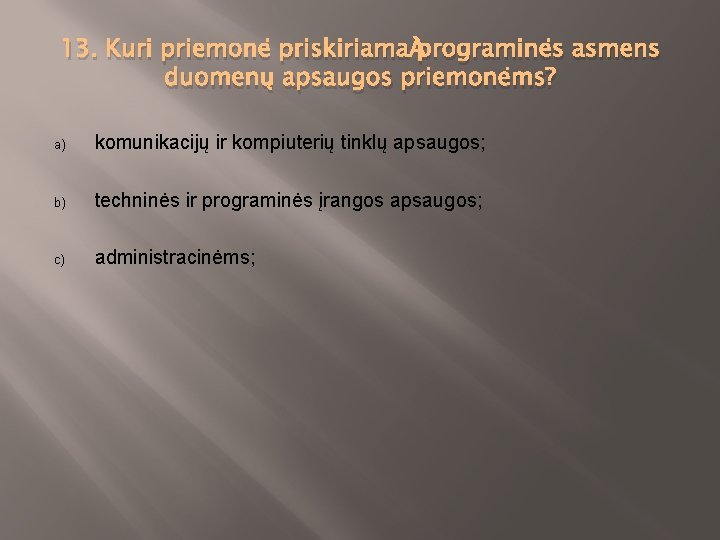 13. Kuri priemonė priskiriama programinės asmens duomenų apsaugos priemonėms?

a) komunikacijų ir kompiuterių tinklų apsaugos;

b) techninės ir programinės įrangos apsaugos;

c) administracinėms;